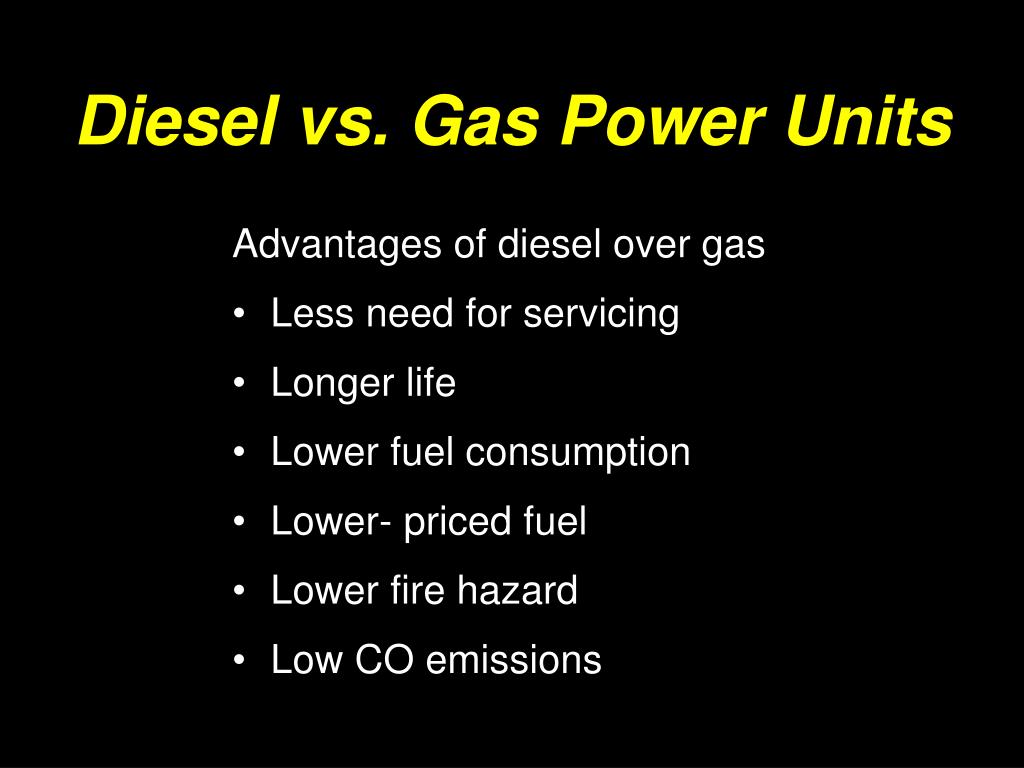 Diesel vs. Gas Power Units

Advantages of diesel over gas

• Less need for servicing
• Longer life
• Lower fuel consumption
• Lower- priced fuel
• Lower fire hazard
• Low CO emissions